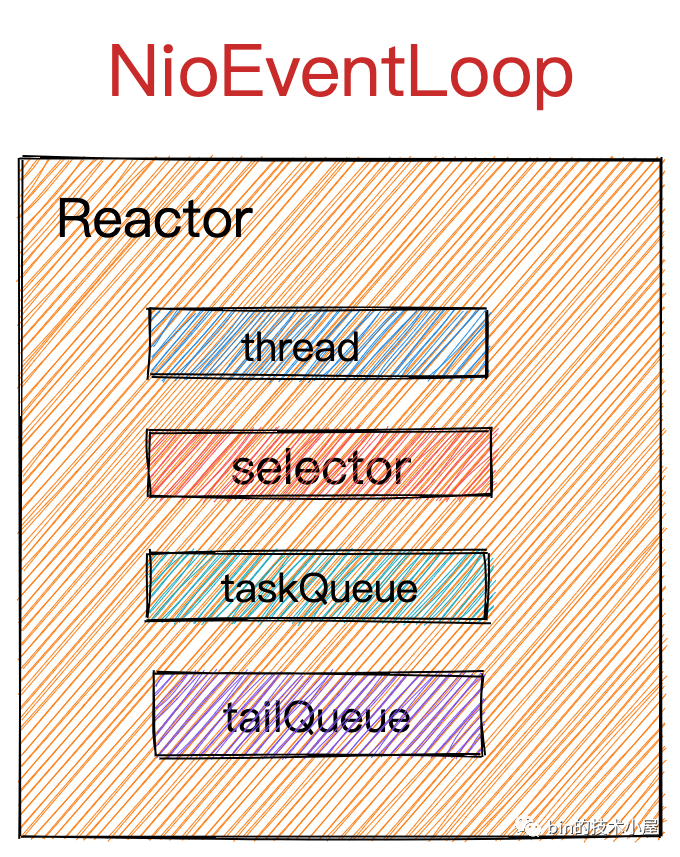 NioEventLoop

Reactor

thread

selector

taskQueue

tailQueue

bin的技术小屋